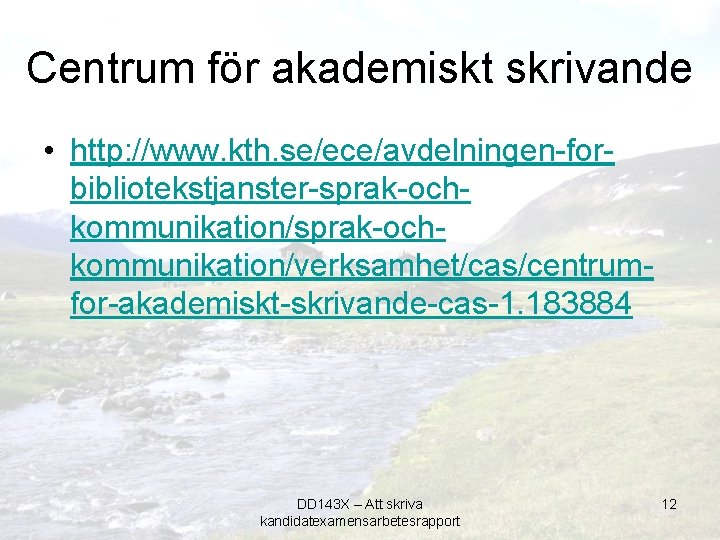 Centrum för akademiskt skrivande

• http://www.kth.se/ece/avdelningen-for-bibliotekstjanster-sprak-och-kommunikation/sprak-och-kommunikation/verksamhet/cas/centrum-for-akademiskt-skrivande-cas-1.183884

DD143X – Att skriva kandidatexamensarbetesrapport

12